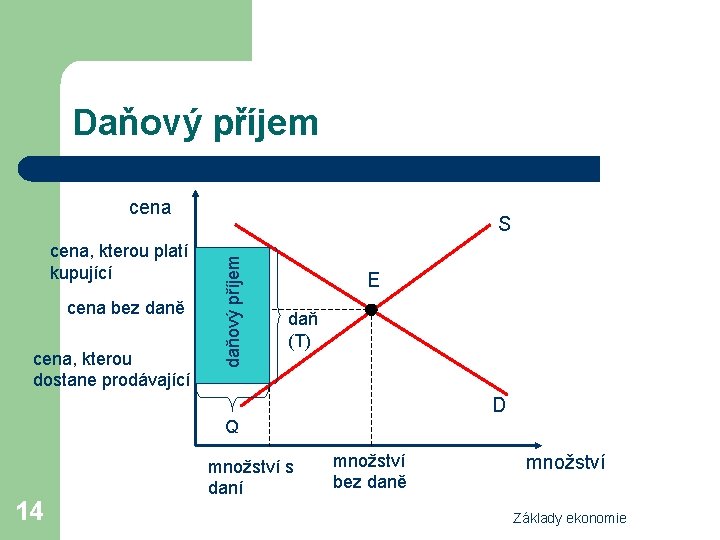 Daňový příjem

cena

cena, kterou platí kupující

cena bez daně

cena, kterou dostane prodávající

daňový příjem

daň (T)

E

S

D

Q

množství s daní

množství bez daně

množství

14

Základy ekonomie